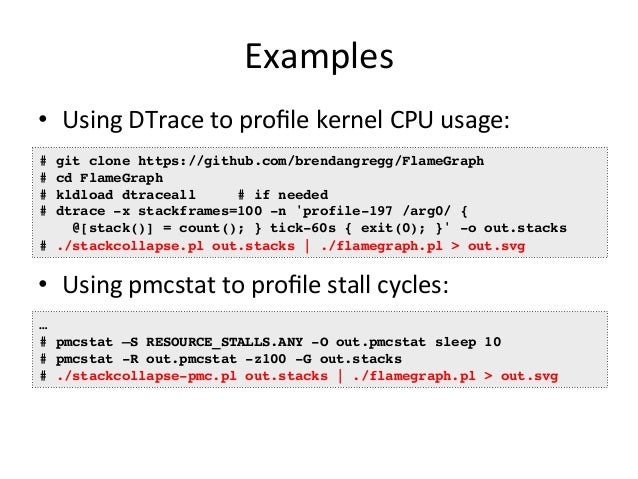 Examples

• Using DTrace to profile kernel CPU usage:

# git clone https://github.com/brendangregg/FlameGraph
# cd FlameGraph
# kldload dtraceall     # if needed
# dtrace -x stackframes=100 -n 'profile-197 /arg0/ {
    @[stack()] = count(); } tick-60s { exit(0); }' -o out.stacks
# ./stackcollapse.pl out.stacks | ./flamegraph.pl > out.svg

• Using pmcstat to profile stall cycles:

…
# pmcstat –S RESOURCE_STALLS.ANY -O out.pmcstat sleep 10
# pmcstat -R out.pmcstat -z100 -G out.stacks
# ./stackcollapse-pmc.pl out.stacks | ./flamegraph.pl > out.svg